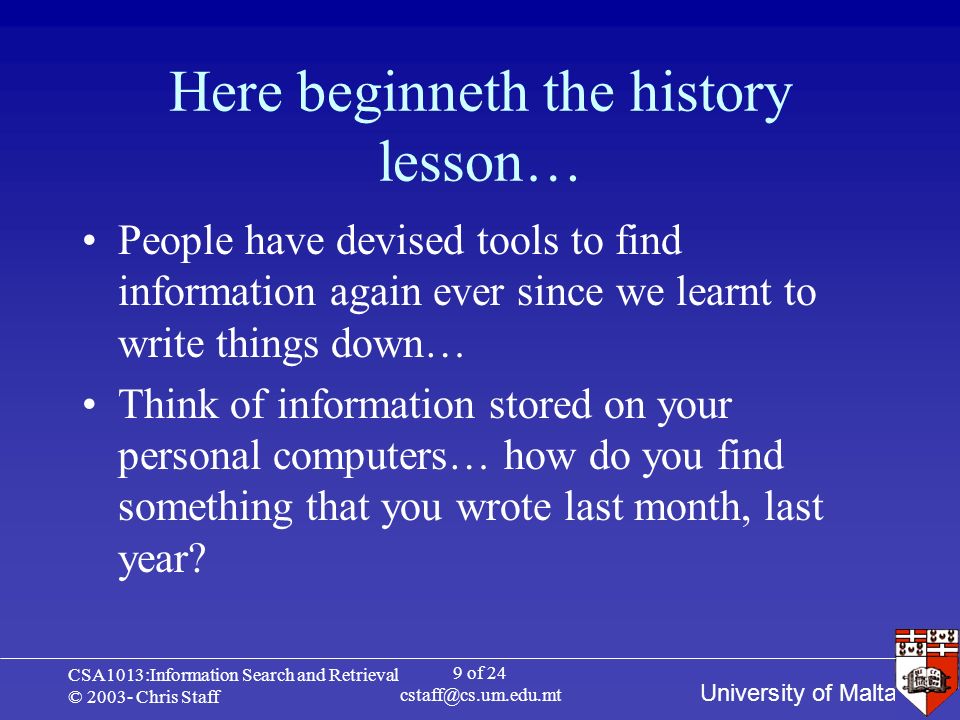 Here beginneth the history lesson…

• People have devised tools to find information again ever since we learnt to write things down…

• Think of information stored on your personal computers… how do you find something that you wrote last month, last year?

CSA1013:Information Search and Retrieval
© 2003- Chris Staff

9 of 24
cstaff@cs.um.edu.mt

University of Malta